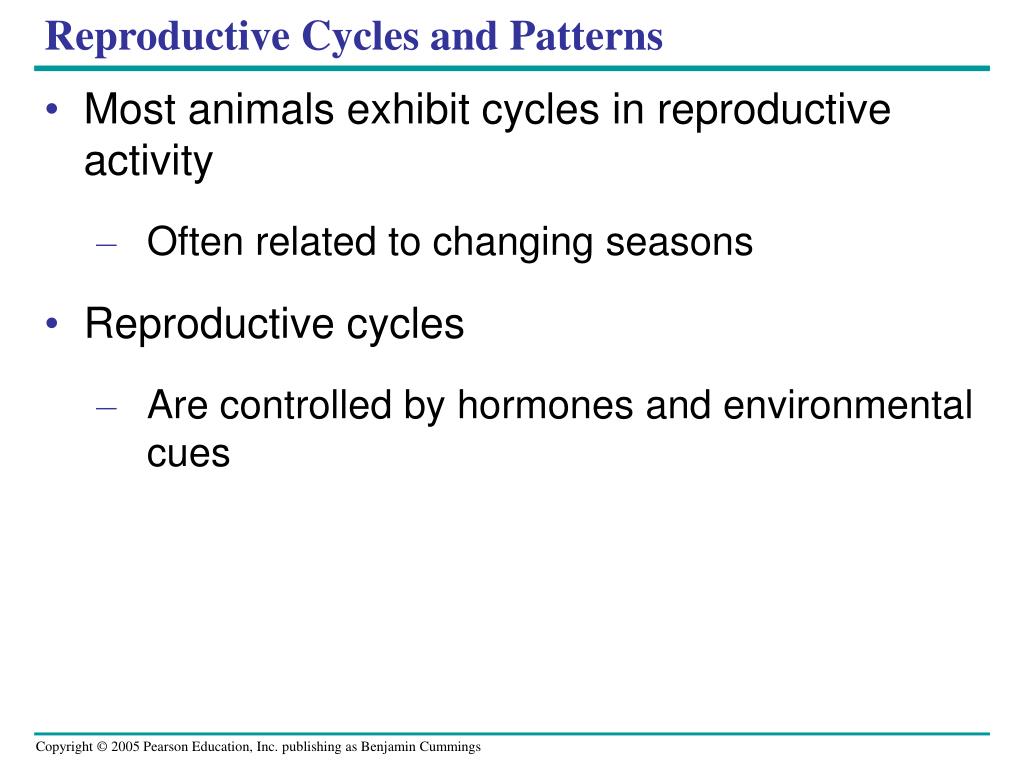 Reproductive Cycles and Patterns

• Most animals exhibit cycles in reproductive activity

– Often related to changing seasons

• Reproductive cycles

– Are controlled by hormones and environmental cues

Copyright © 2005 Pearson Education, Inc. publishing as Benjamin Cummings